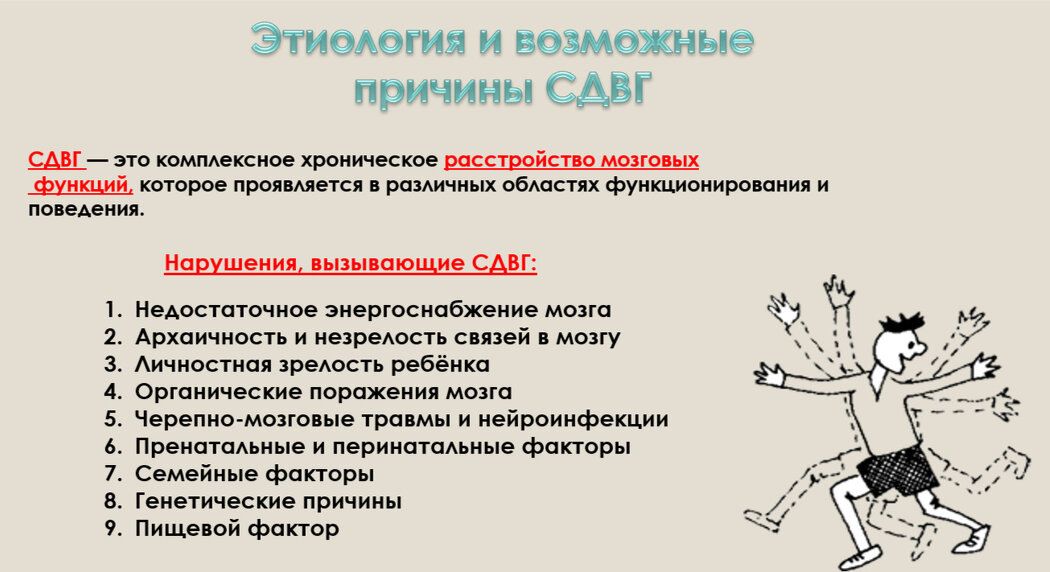 Этиология и возможные причины СДВГ

СДВГ — это комплексное хроническое расстройство мозговых функций, которое проявляется в различных областях функционирования и поведения.

Нарушения, вызывающие СДВГ:

1. Недостаточное энергоснабжение мозга
2. Архаичность и незрелость связей в мозгу
3. Личностная зрелость ребёнка
4. Органические поражения мозга
5. Черепно-мозговые травмы и нейроинфекции
6. Пренатальные и перинатальные факторы
7. Семейные факторы
8. Генетические причины
9. Пищевой фактор